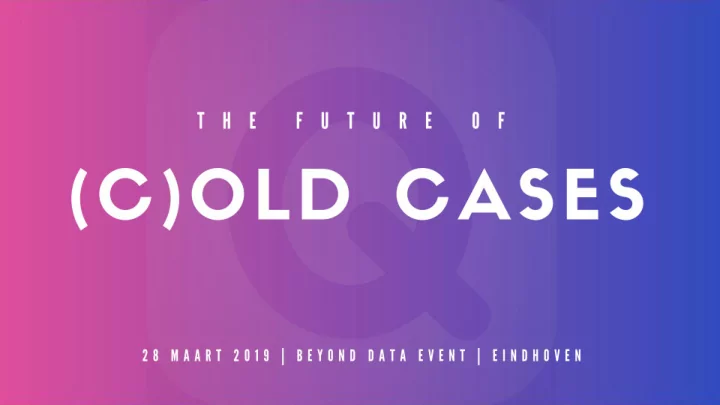 THE FUTURE OF

(C)OLD CASES

28 MAART 2019 | BEYOND DATA EVENT | EINDHOVEN